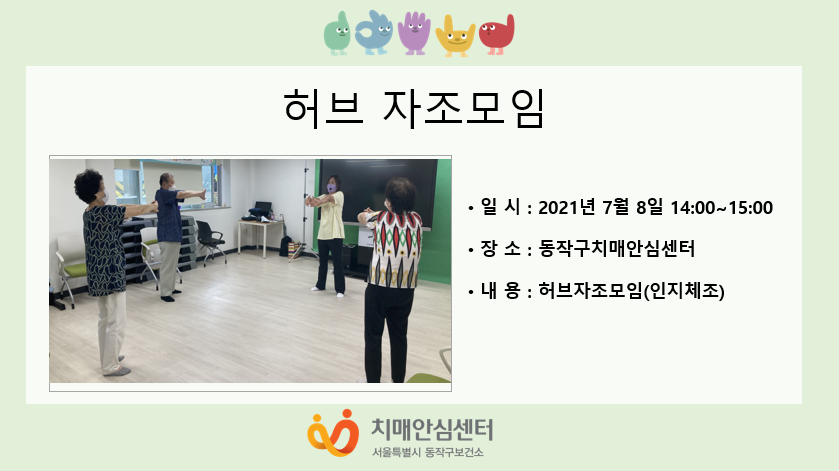 허브 자조모임

• 일 시 : 2021년 7월 8일 14:00~15:00

• 장 소 : 동작구치매안심센터

• 내 용 : 허브자조모임(인지체조)

치매안심센터
서울특별시 동작구보건소